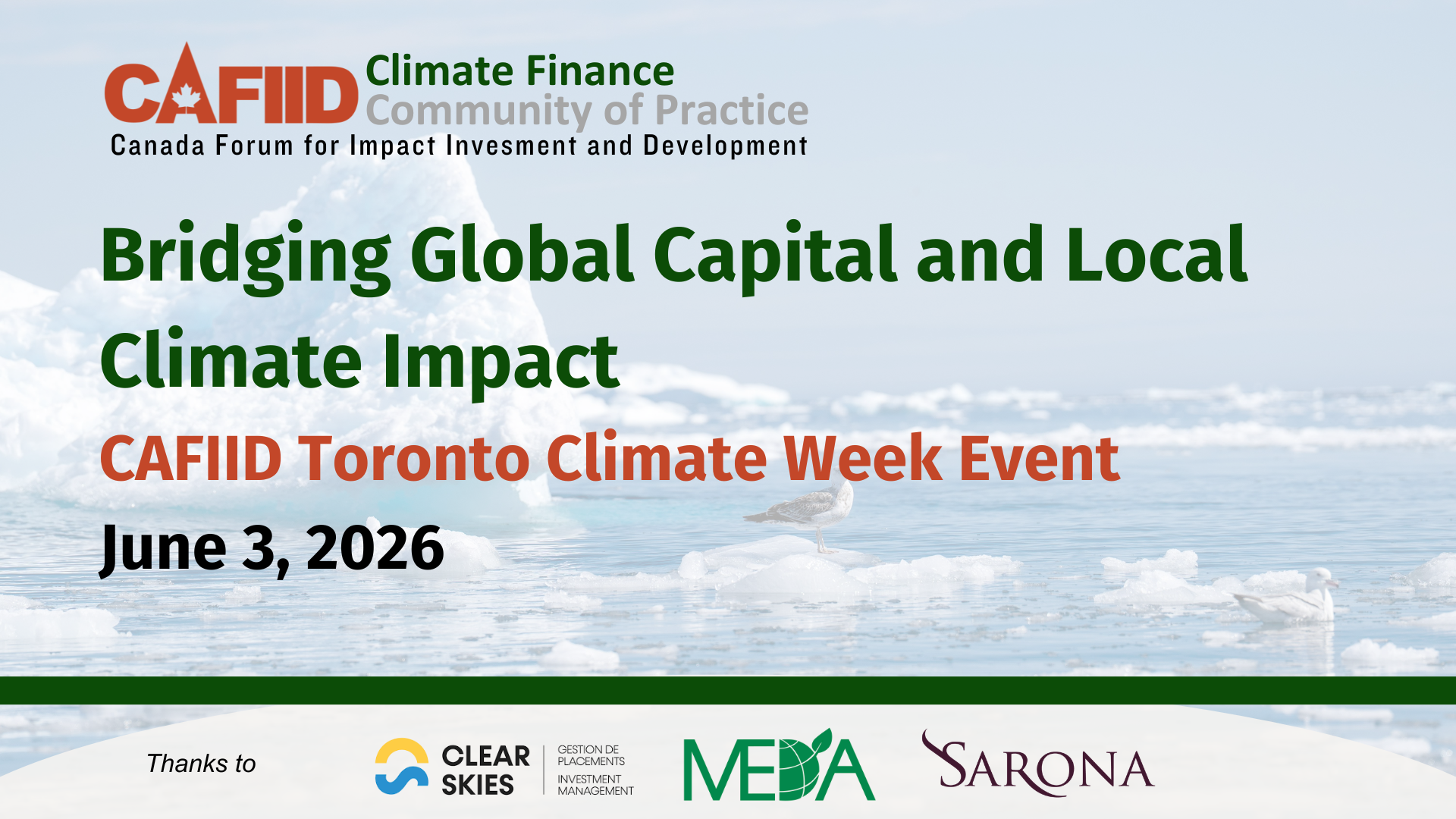 CAFIID Climate Finance Community of Practice
Canada Forum for Impact Invesment and Development

Bridging Global Capital and Local Climate Impact

CAFIID Toronto Climate Week Event

June 3, 2026

Thanks to

CLEAR SKIES GESTION DE PLACEMENTS INVESTMENT MANAGEMENT

MEDA

SARONA